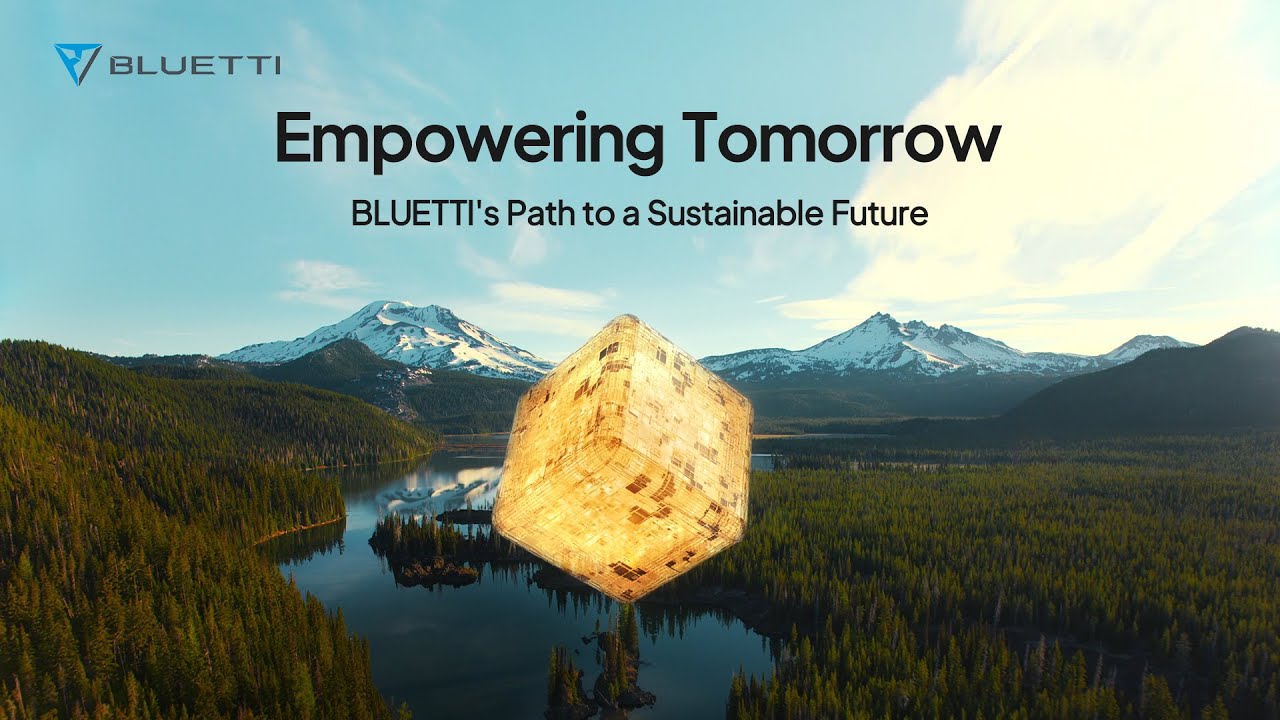 BLUETTI

Empowering Tomorrow

BLUETTI's Path to a Sustainable Future